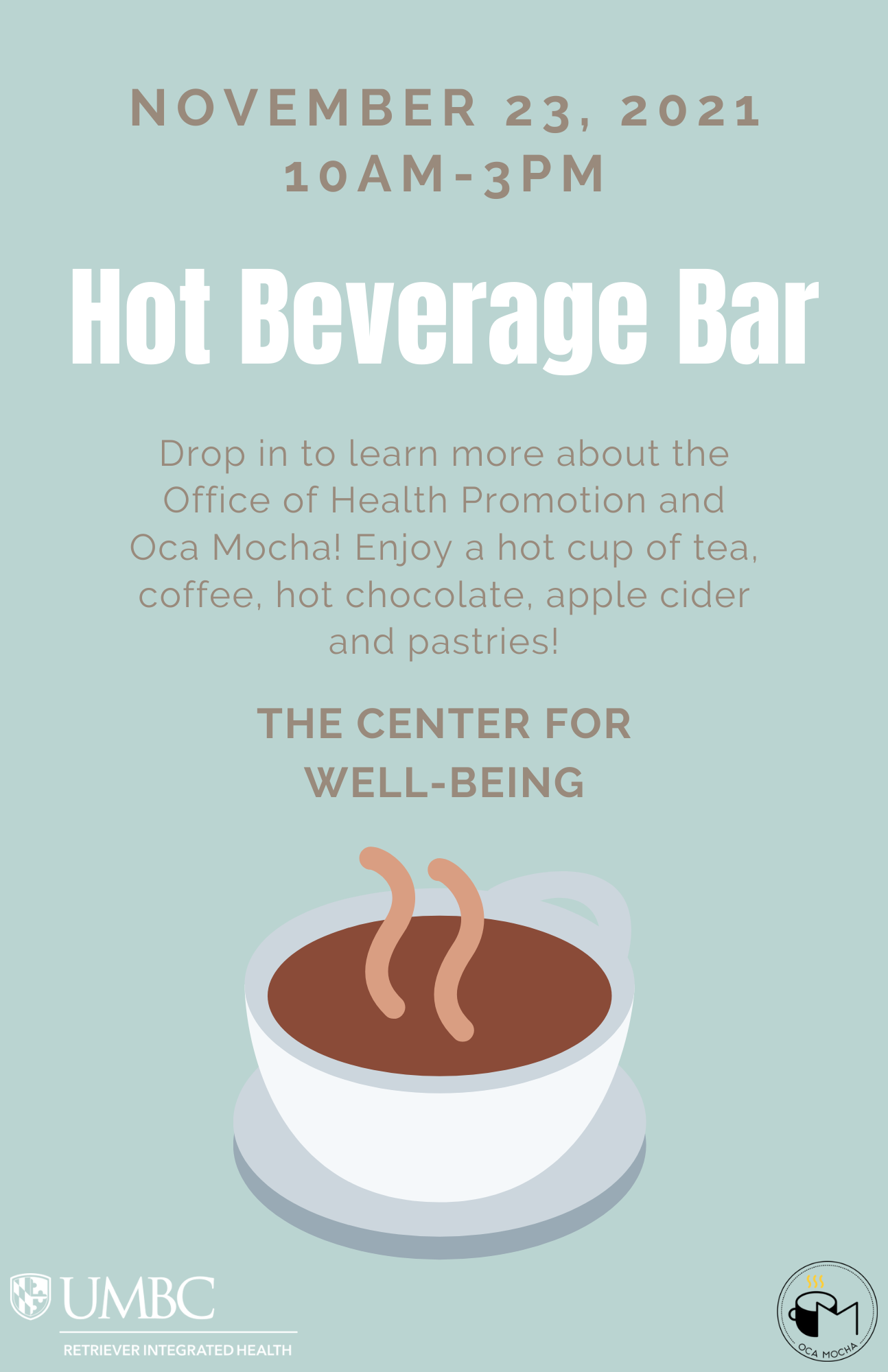 NOVEMBER 23, 2021
10AM-3PM

Hot Beverage Bar

Drop in to learn more about the Office of Health Promotion and Oca Mocha! Enjoy a hot cup of tea, coffee, hot chocolate, apple cider and pastries!

THE CENTER FOR WELL-BEING

UMBC
RETRIEVER INTEGRATED HEALTH

OCA MOCHA